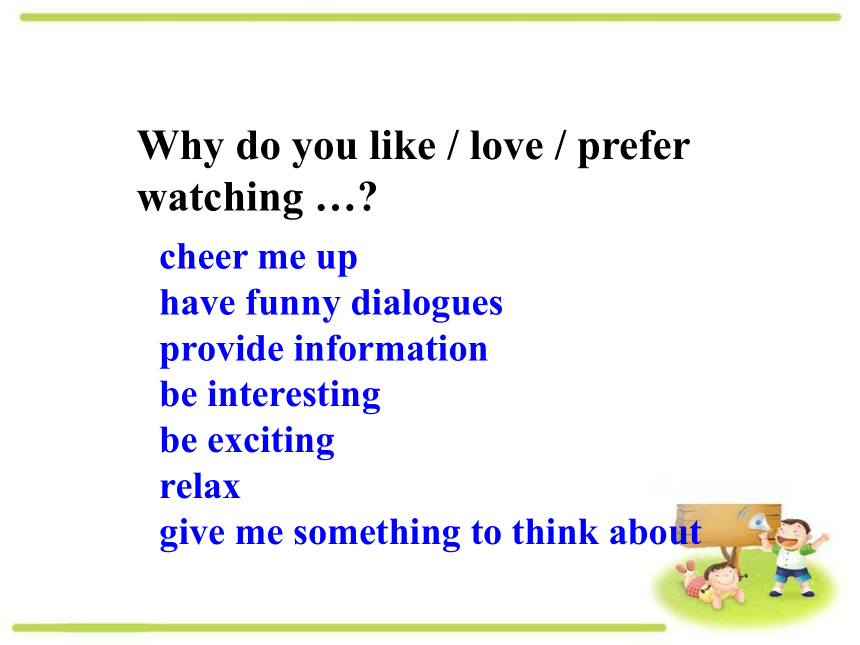 Why do you like / love / prefer watching …?

cheer me up
have funny dialogues
provide information
be interesting
be exciting
relax
give me something to think about